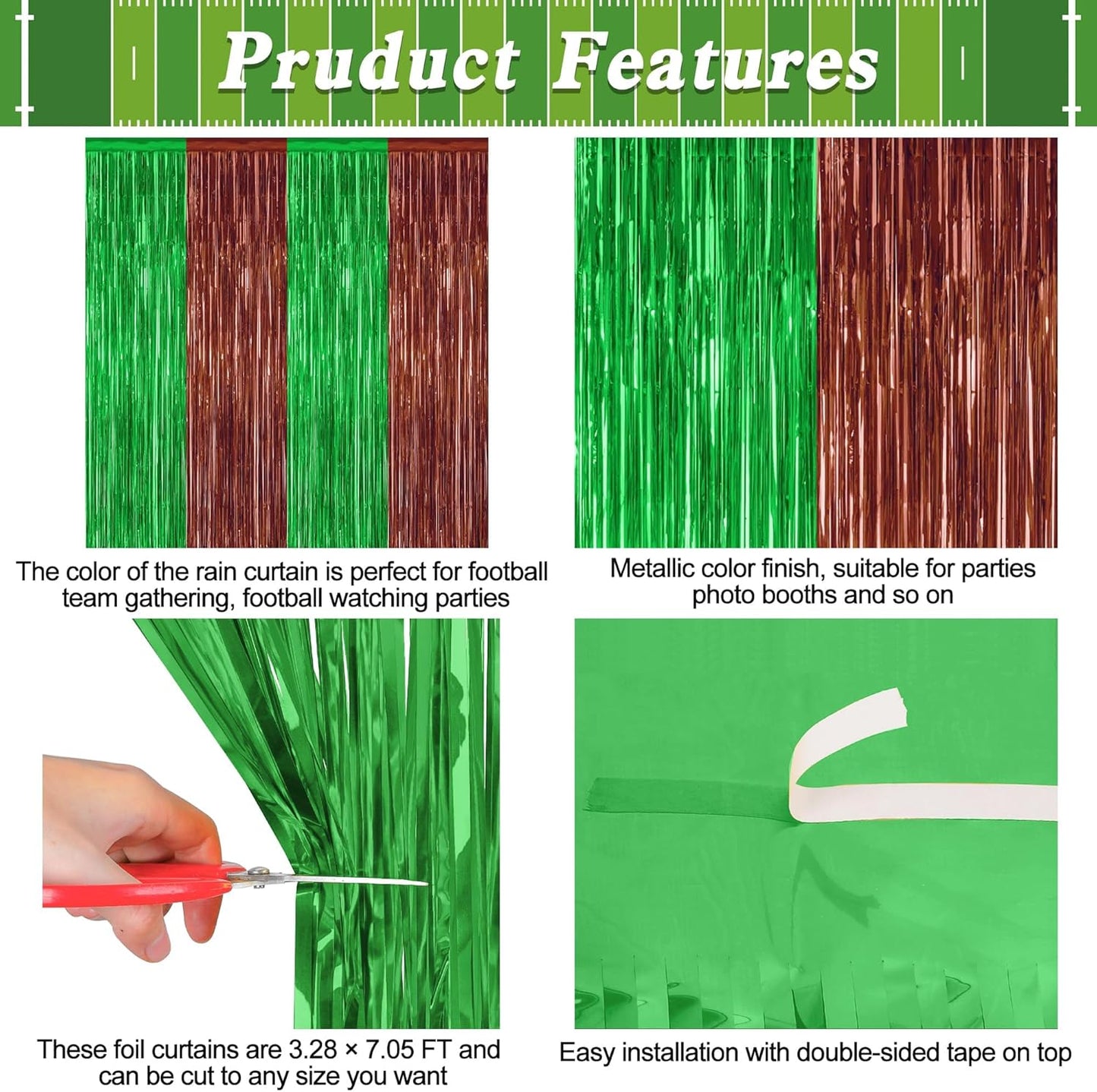 Pruduct Features

The color of the rain curtain is perfect for football team gathering, football watching parties

Metallic color finish, suitable for parties photo booths and so on

These foil curtains are 3.28 × 7.05 FT and can be cut to any size you want

Easy installation with double-sided tape on top